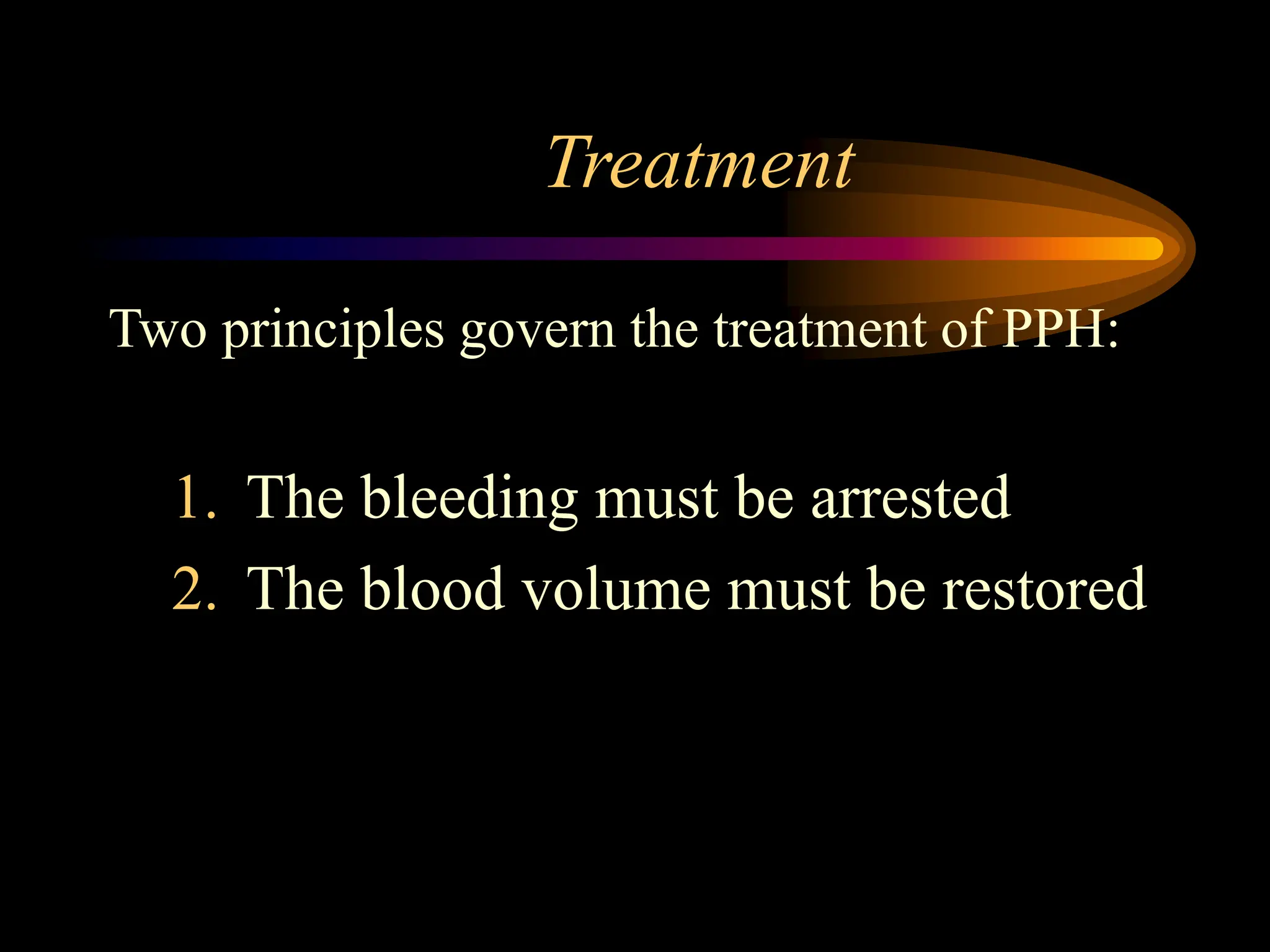 Treatment

Two principles govern the treatment of PPH:

1. The bleeding must be arrested
2. The blood volume must be restored